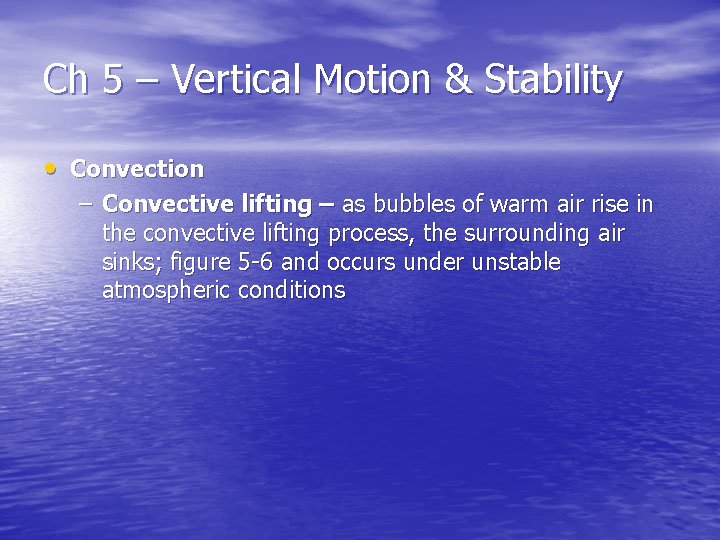 Ch 5 – Vertical Motion & Stability

• Convection
– Convective lifting – as bubbles of warm air rise in the convective lifting process, the surrounding air sinks; figure 5-6 and occurs under unstable atmospheric conditions